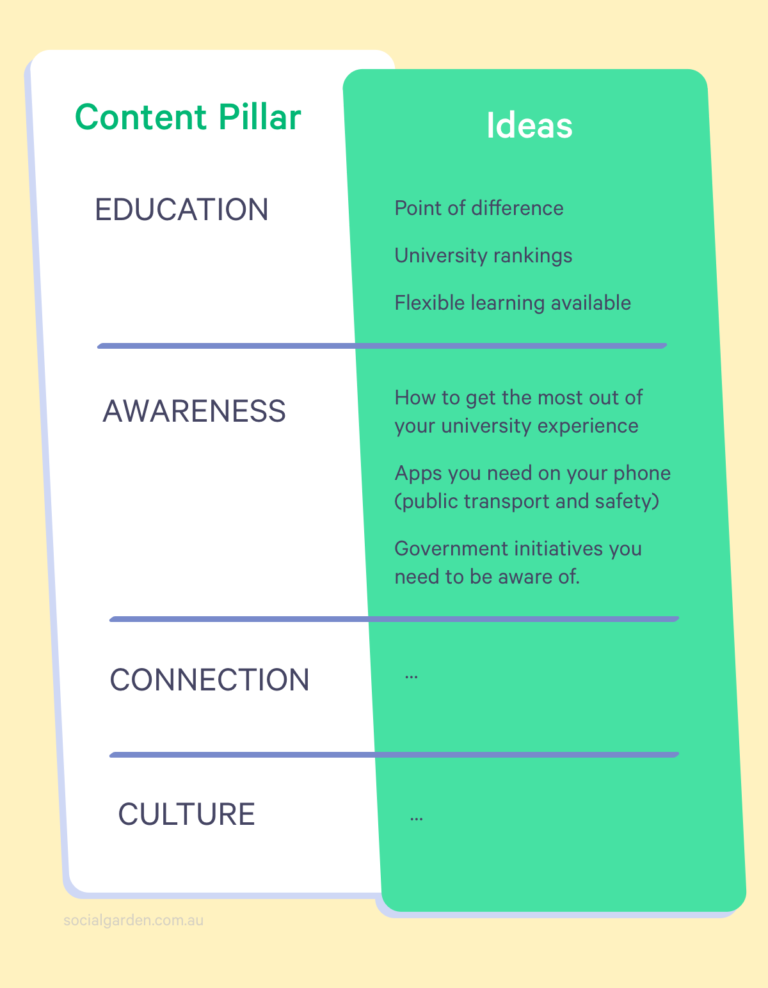 | Content Pillar | Ideas |
|---|---|
| EDUCATION | Point of difference<br>University rankings<br>Flexible learning available |
| AWARENESS | How to get the most out of your university experience<br>Apps you need on your phone (public transport and safety)<br>Government initiatives you need to be aware of. |
| CONNECTION | ... |
| CULTURE | ... |

socialgarden.com.au